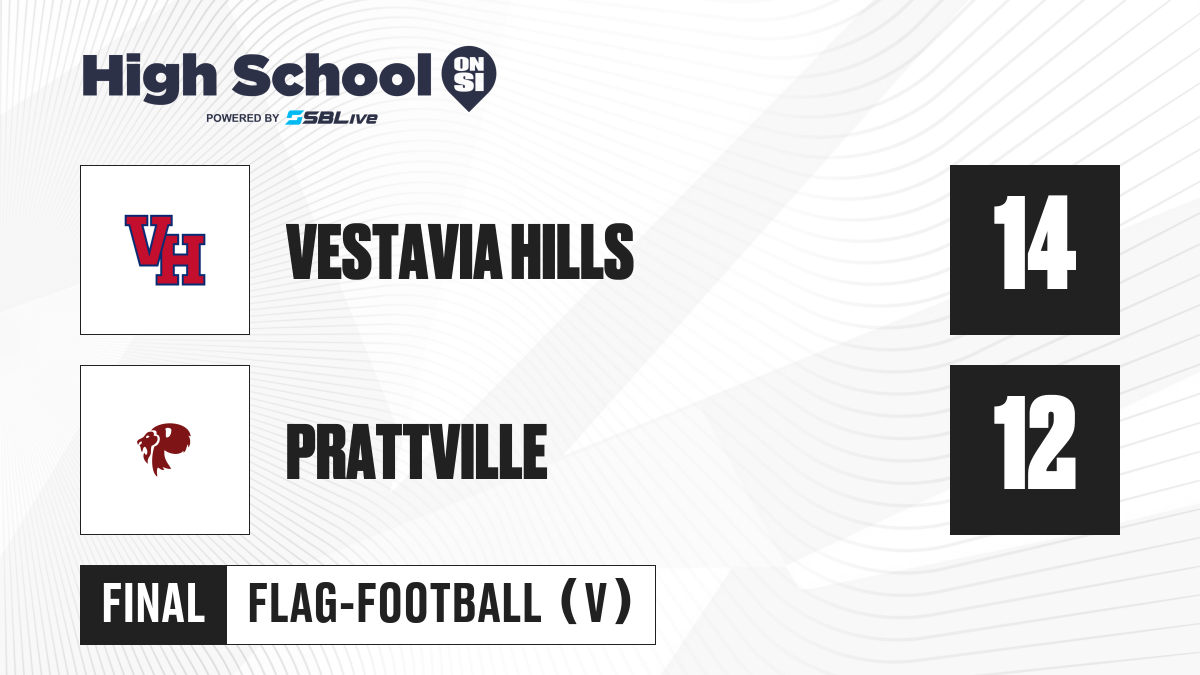 High School ON SI
POWERED BY SBLive

VH

VESTAVIA HILLS

14

PRATTVILLE

12

FINAL FLAG-FOOTBALL (V)